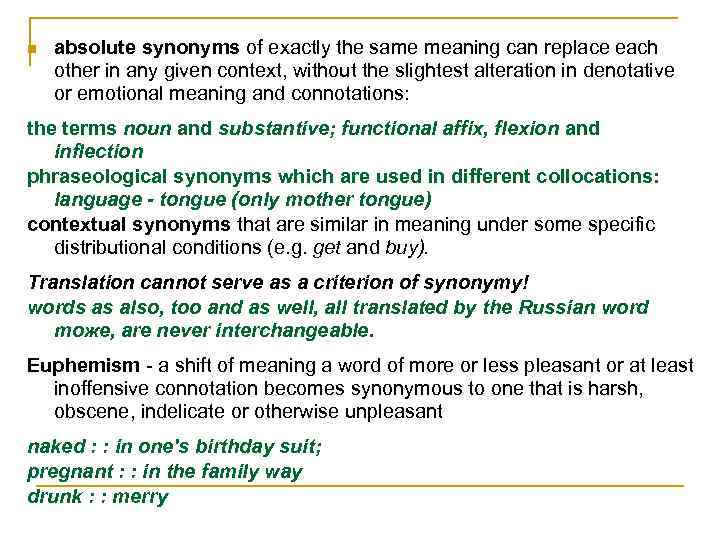 absolute synonyms of exactly the same meaning can replace each other in any given context, without the slightest alteration in denotative or emotional meaning and connotations:

the terms noun and substantive; functional affix, flexion and inflection

phraseological synonyms which are used in different collocations: language - tongue (only mother tongue)

contextual synonyms that are similar in meaning under some specific distributional conditions (e.g. get and buy).

Translation cannot serve as a criterion of synonymy!

words as also, too and as well, all translated by the Russian word тоже, are never interchangeable.

Euphemism - a shift of meaning a word of more or less pleasant or at least inoffensive connotation becomes synonymous to one that is harsh, obscene, indelicate or otherwise unpleasant

naked : : in one's birthday suit;
pregnant : : in the family way
drunk : : merry